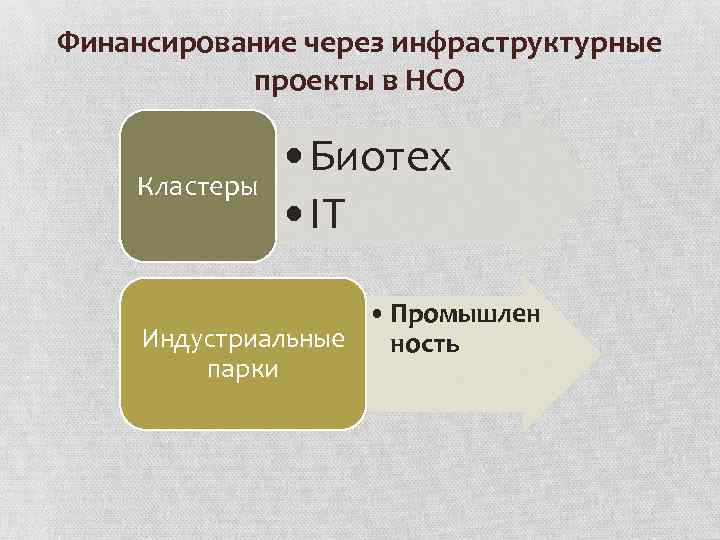 Финансирование через инфраструктурные проекты в НСО

Кластеры

• Биотех
• IT

Индустриальные парки

• Промышлен ность